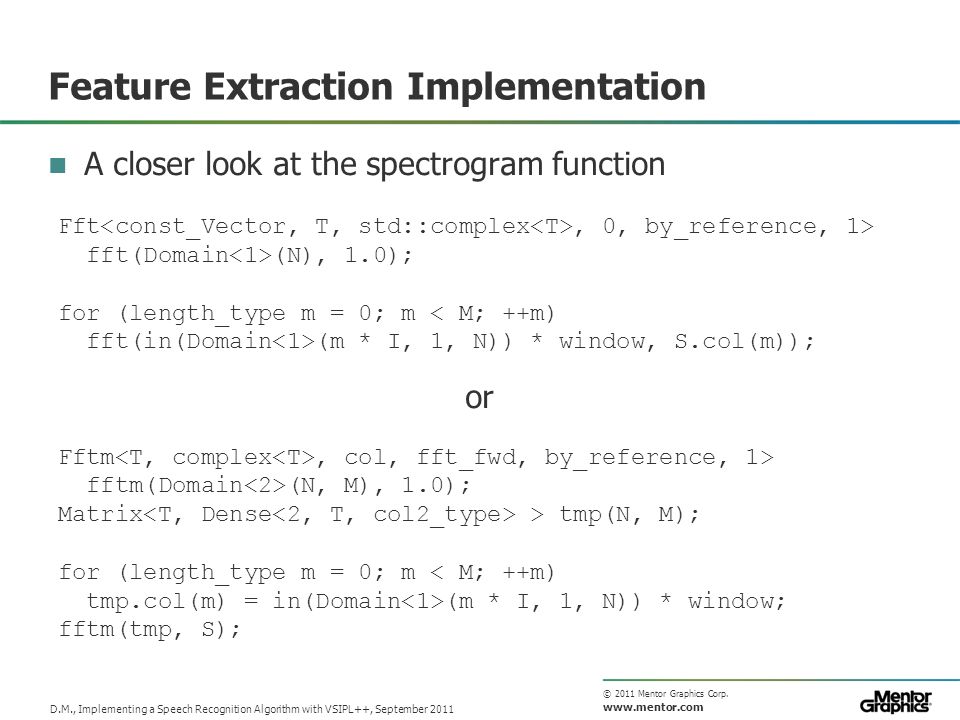 Feature Extraction Implementation

A closer look at the spectrogram function

Fft<const_Vector, T, std::complex<T>, 0, by_reference, 1>
  fft(Domain<1>(N), 1.0);

for (length_type m = 0; m < M; ++m)
  fft(in(Domain<1>(m * I, 1, N)) * window, S.col(m));

or

Fftm<T, complex<T>, col, fft_fwd, by_reference, 1>
  fftm(Domain<2>(N, M), 1.0);
Matrix<T, Dense<2, T, col2_type> > tmp(N, M);

for (length_type m = 0; m < M; ++m)
  tmp.col(m) = in(Domain<1>(m * I, 1, N)) * window;
fftm(tmp, S);

D.M., Implementing a Speech Recognition Algorithm with VSIPL++, September 2011

© 2011 Mentor Graphics Corp.
www.mentor.com

Mentor Graphics